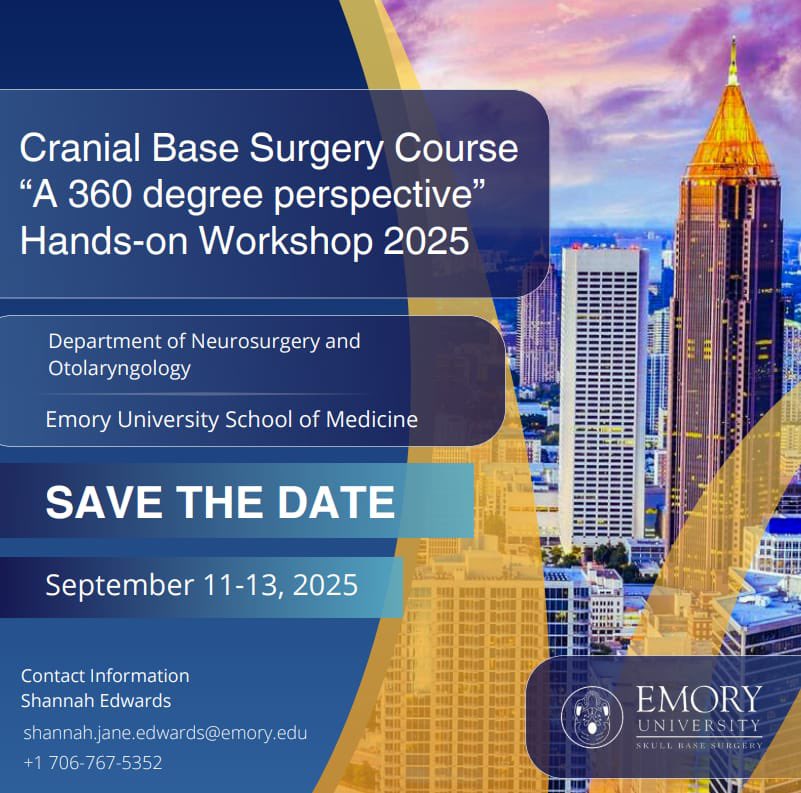 Cranial Base Surgery Course
“A 360 degree perspective”
Hands-on Workshop 2025

Department of Neurosurgery and Otolaryngology

Emory University School of Medicine

SAVE THE DATE

September 11-13, 2025

Contact Information
Shannah Edwards
shannah.jane.edwards@emory.edu
+1 706-767-5352

EMORY
UNIVERSITY
SKULL BASE SURGERY